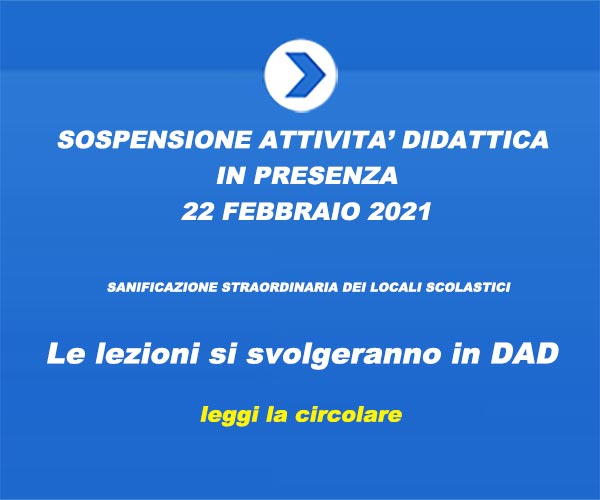 SOSPENSIONE ATTIVITA' DIDATTICA
IN PRESENZA
22 FEBBRAIO 2021

SANIFICAZIONE STRAORDINARIA DEI LOCALI SCOLASTICI

Le lezioni si svolgeranno in DAD

leggi la circolare